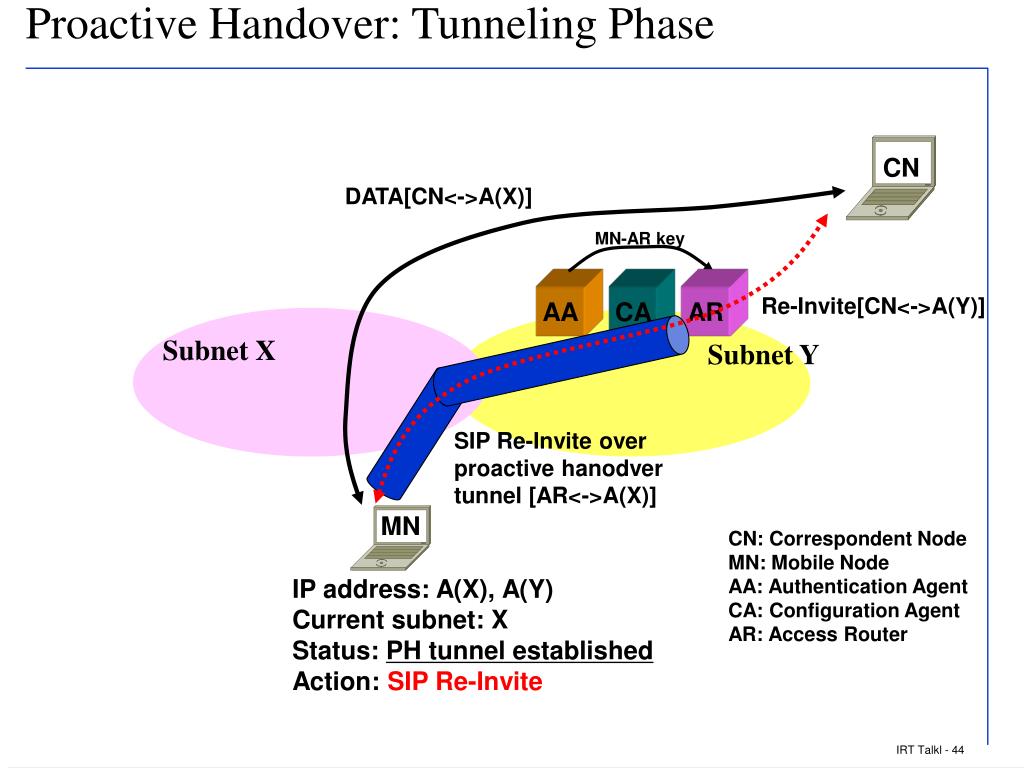 Proactive Handover: Tunneling Phase

CN

DATA[CN<->A(X)]

MN-AR key

AA CA AR

Re-Invite[CN<->A(Y)]

Subnet X

Subnet Y

SIP Re-Invite over proactive hanodver tunnel [AR<->A(X)]

MN

IP address: A(X), A(Y)
Current subnet: X
Status: PH tunnel established
Action: SIP Re-Invite

CN: Correspondent Node
MN: Mobile Node
AA: Authentication Agent
CA: Configuration Agent
AR: Access Router

IRT Talkl - 44